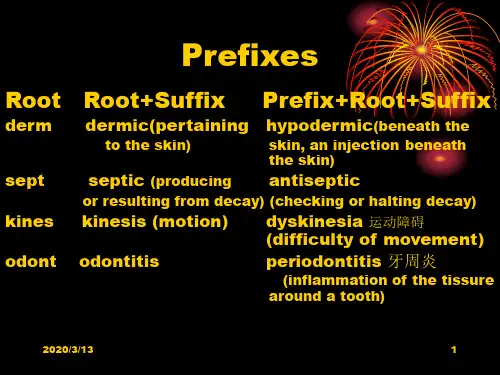 Prefixes

| Root | Root+Suffix | Prefix+Root+Suffix |
|---|---|---|
| derm | dermic(pertaining to the skin) | hypodermic(beneath the skin, an injection beneath the skin) |
| sept | septic (producing or resulting from decay) | antiseptic (checking or halting decay) |
| kines | kinesis (motion) | dyskinesia 运动障碍 (difficulty of movement) |
| odont | odontitis | periodontitis 牙周炎 (inflammation of the tissure around a tooth) |

2020/3/13

1